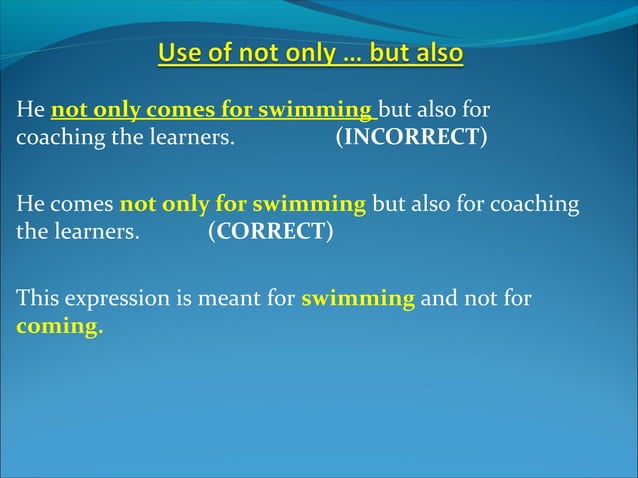 Use of not only … but also

He not only comes for swimming but also for coaching the learners. (INCORRECT)

He comes not only for swimming but also for coaching the learners. (CORRECT)

This expression is meant for swimming and not for coming.